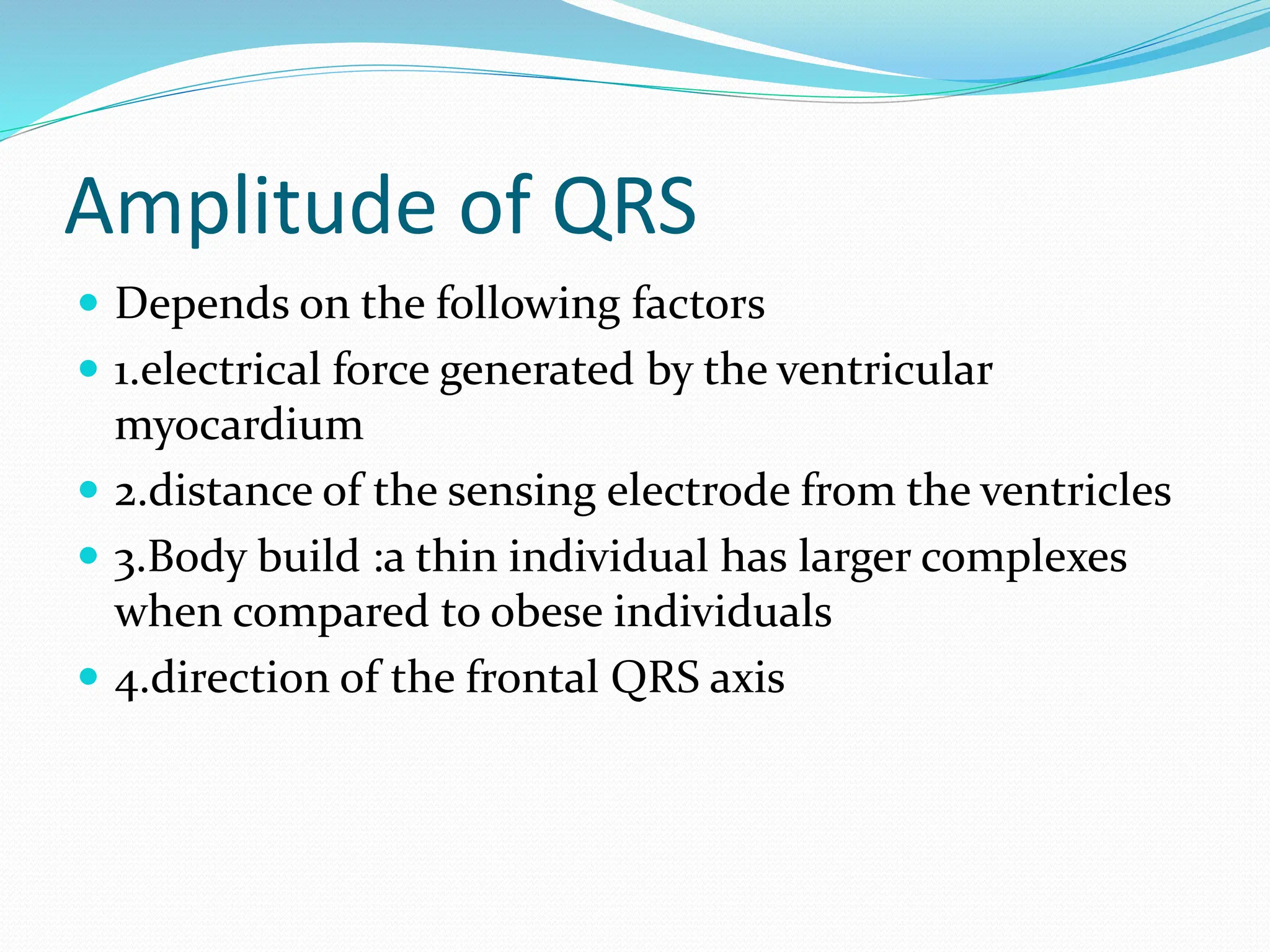 Amplitude of QRS

- Depends on the following factors
- 1.electrical force generated by the ventricular myocardium
- 2.distance of the sensing electrode from the ventricles
- 3.Body build :a thin individual has larger complexes when compared to obese individuals
- 4.direction of the frontal QRS axis